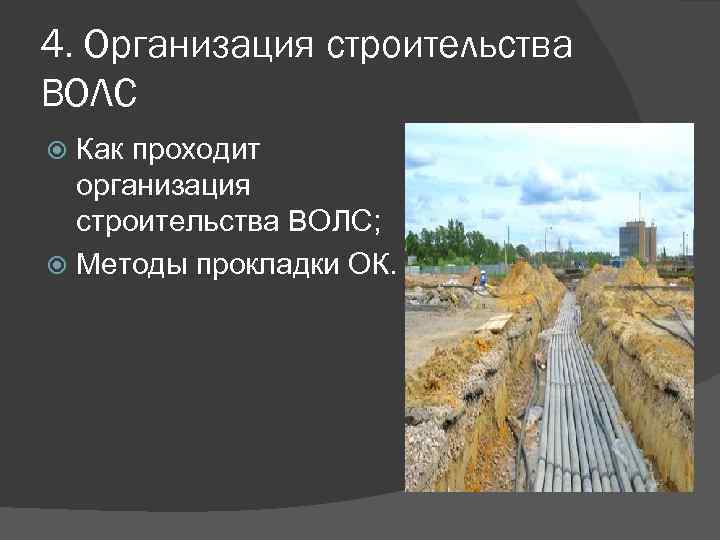 4. Организация строительства ВОЛС

Как проходит организация строительства ВОЛС;

Методы прокладки ОК.